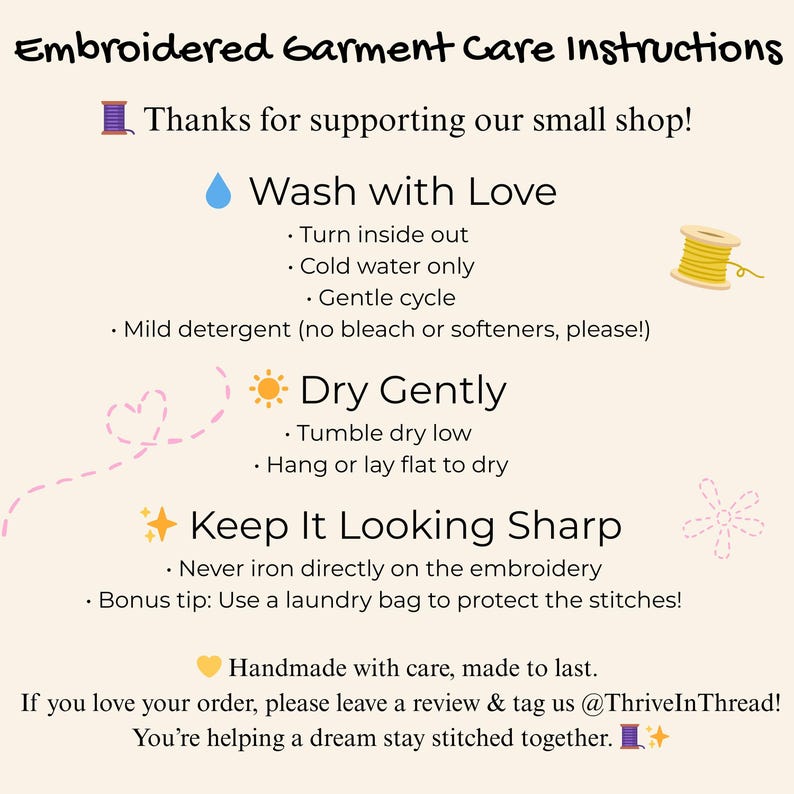 Embroidered Garment Care Instructions

🧵 Thanks for supporting our small shop!

💧 Wash with Love
• Turn inside out
• Cold water only
• Gentle cycle
• Mild detergent (no bleach or softeners, please!)

☀️ Dry Gently
• Tumble dry low
• Hang or lay flat to dry

✨ Keep It Looking Sharp
• Never iron directly on the embroidery
• Bonus tip: Use a laundry bag to protect the stitches!

💛 Handmade with care, made to last.
If you love your order, please leave a review & tag us @ThriveInThread!
You're helping a dream stay stitched together. 🧵✨